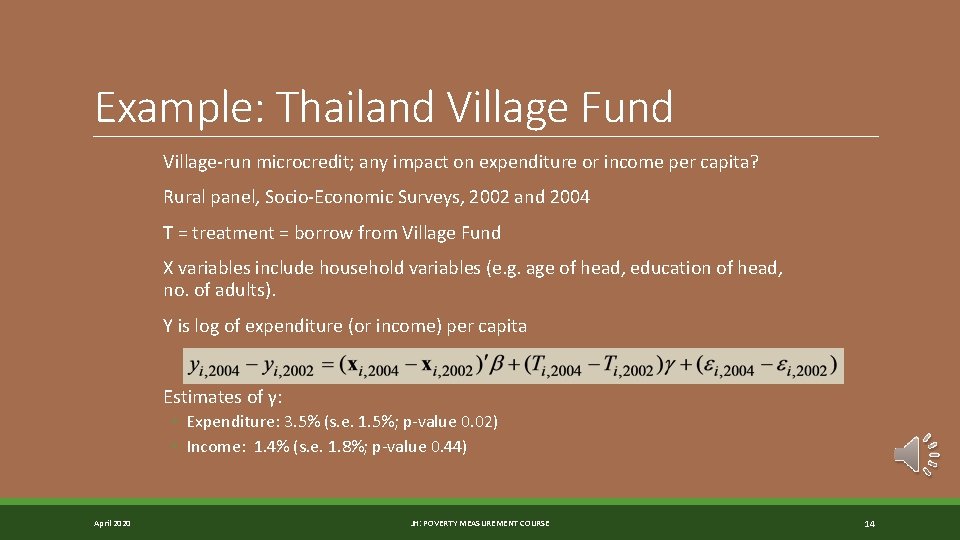 Example: Thailand Village Fund

Village-run microcredit; any impact on expenditure or income per capita?

Rural panel, Socio-Economic Surveys, 2002 and 2004

T = treatment = borrow from Village Fund

X variables include household variables (e.g. age of head, education of head, no. of adults).

Y is log of expenditure (or income) per capita

$y_{i,2004} - y_{i,2002} = (\mathbf{x}_{i,2004} - \mathbf{x}_{i,2002})'\beta + (T_{i,2004} - T_{i,2002})\gamma + (\varepsilon_{i,2004} - \varepsilon_{i,2002})$

Estimates of γ:

Expenditure: 3.5% (s.e. 1.5%; p-value 0.02)

Income: 1.4% (s.e. 1.8%; p-value 0.44)

April 2020

JH: POVERTY MEASUREMENT COURSE

14